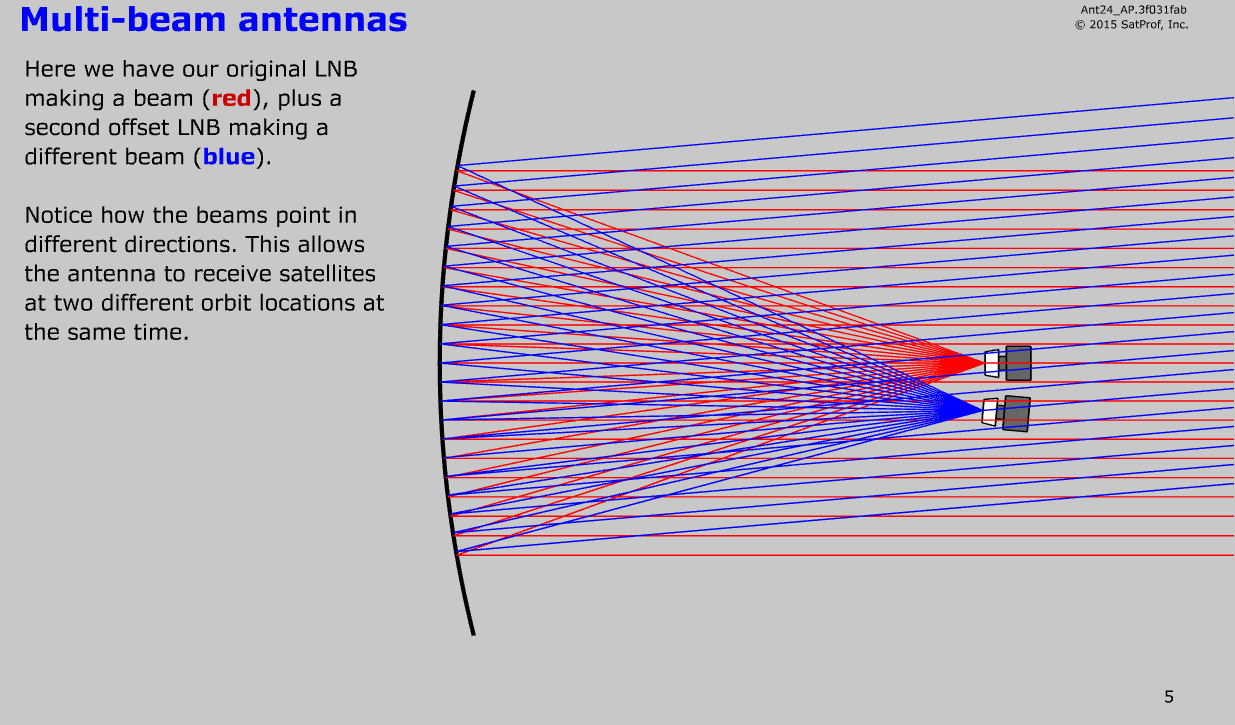 Multi-beam antennas

Ant24_AP.3f031fab
© 2015 SatProf, Inc.

Here we have our original LNB making a beam (red), plus a second offset LNB making a different beam (blue).

Notice how the beams point in different directions. This allows the antenna to receive satellites at two different orbit locations at the same time.

5